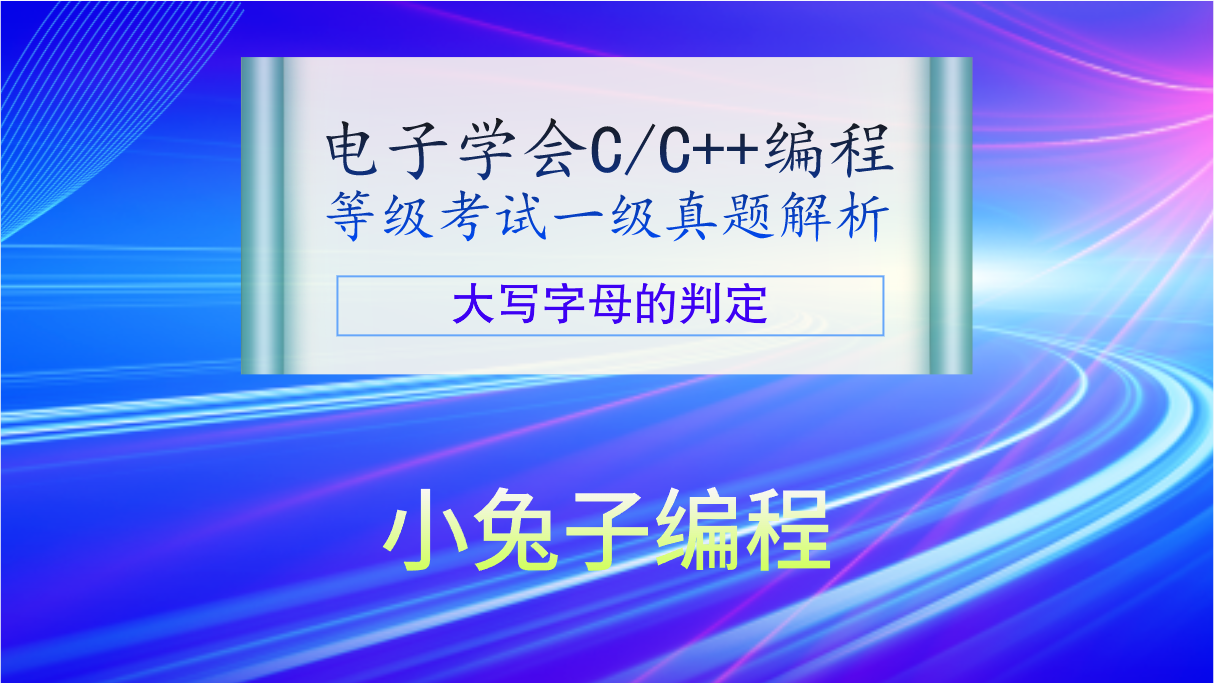 电子学会C/C++编程
等级考试一级真题解析

大写字母的判定

小兔子编程